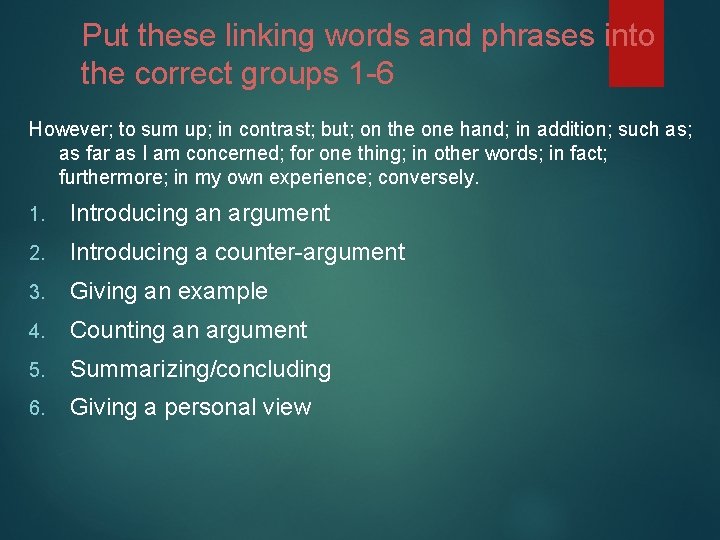 Put these linking words and phrases into the correct groups 1-6

However; to sum up; in contrast; but; on the one hand; in addition; such as; as far as I am concerned; for one thing; in other words; in fact; furthermore; in my own experience; conversely.

1. Introducing an argument
2. Introducing a counter-argument
3. Giving an example
4. Counting an argument
5. Summarizing/concluding
6. Giving a personal view